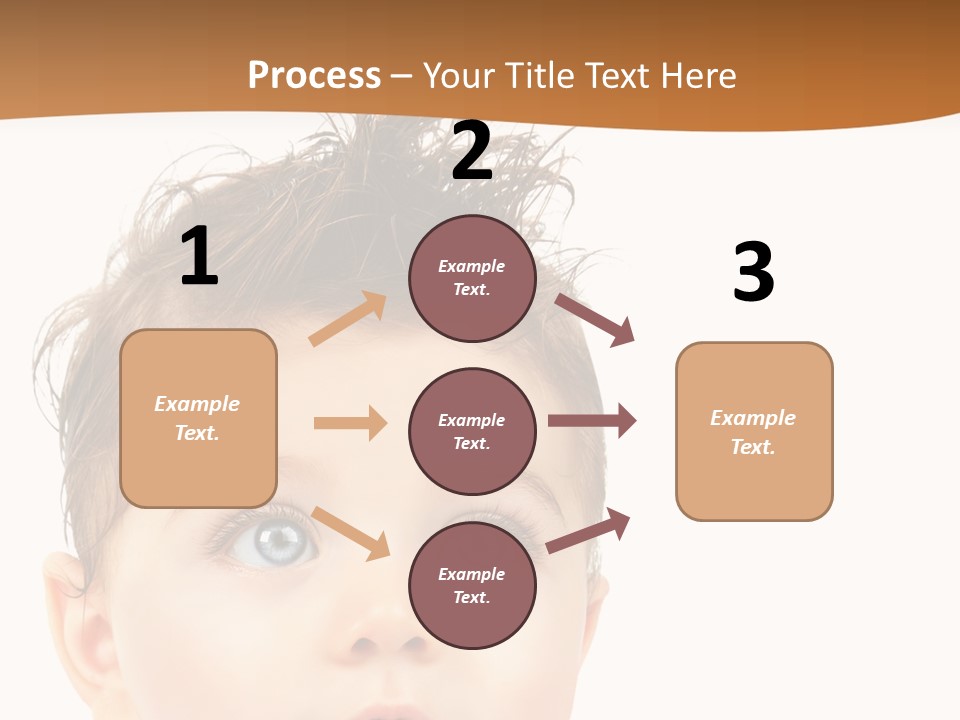 Process – Your Title Text Here

1

Example Text.

2

Example Text.

Example Text.

Example Text.

3

Example Text.